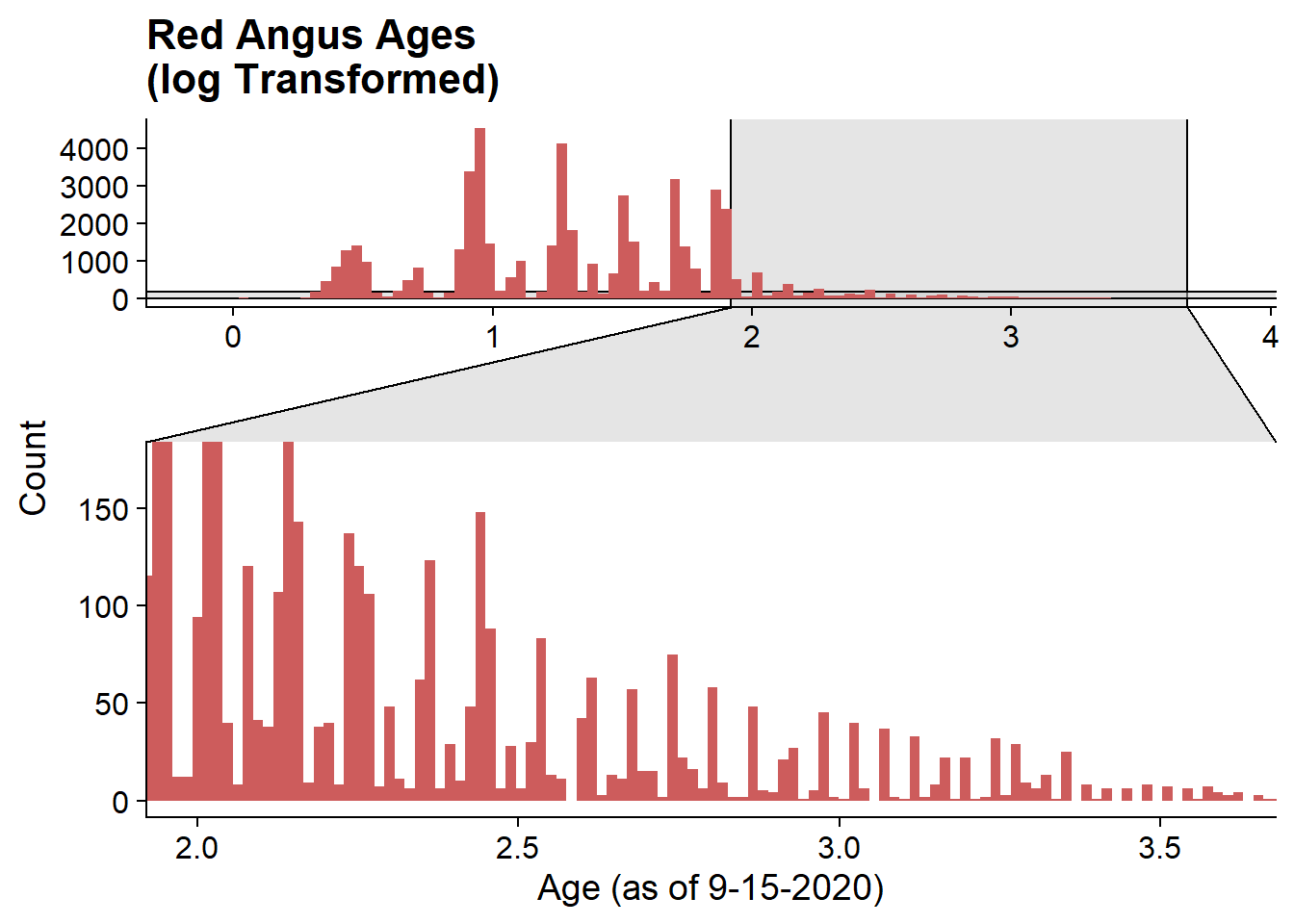 Red Angus Ages
(log Transformed)

4000
3000
2000
1000
0

0
1
2
3
4

Count

150
100
50
0

2.0
2.5
3.0
3.5

Age (as of 9-15-2020)